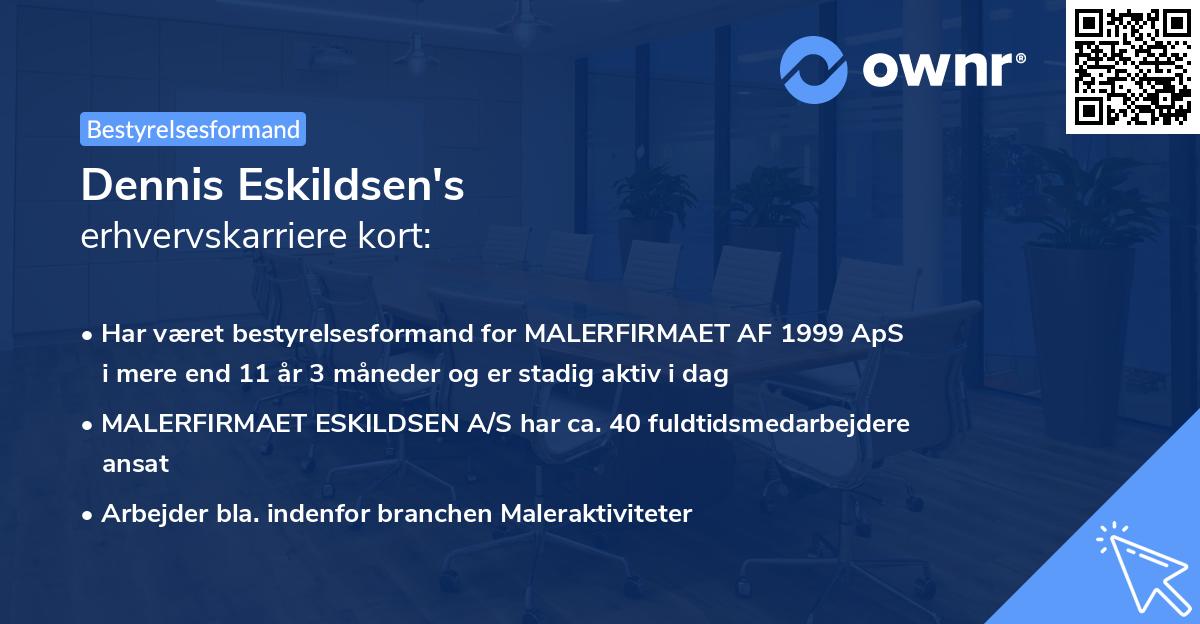 ownr®

Bestyrelsesformand

Dennis Eskildsen's
erhvervskarriere kort:

• Har været bestyrelsesformand for MALERFIRMAET AF 1999 ApS i mere end 11 år 3 måneder og er stadig aktiv i dag

• MALERFIRMAET ESKILDSEN A/S har ca. 40 fuldtidsmedarbejdere ansat

• Arbejder bla. indenfor branchen Maleraktiviteter